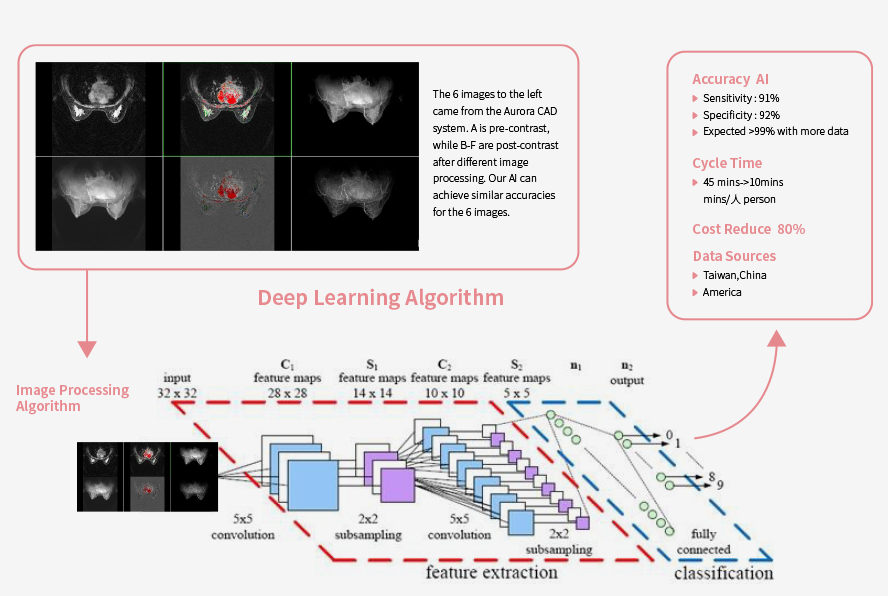 The 6 images to the left came from the Aurora CAD system. A is pre-contrast, while B-F are post-contrast after different image processing. Our AI can achieve similar accuracies for the 6 images.

Accuracy AI
Sensitivity : 91%
Specificity : 92%
Expected >99% with more data

Cycle Time
45 mins->10mins mins/人 person

Cost Reduce 80%

Data Sources
Taiwan,China
America

Deep Learning Algorithm

Image Processing Algorithm

input
32 x 32

$C_1$
feature maps
28 x 28

$S_1$
feature maps
14 x 14

$C_2$
feature maps
10 x 10

$S_2$
feature maps
5 x 5

$n_1$

$n_2$
output

0
1

8
9

5x5
convolution

2x2
subsampling

5x5
convolution

2x2
subsampling

fully
connected

feature extraction

classification